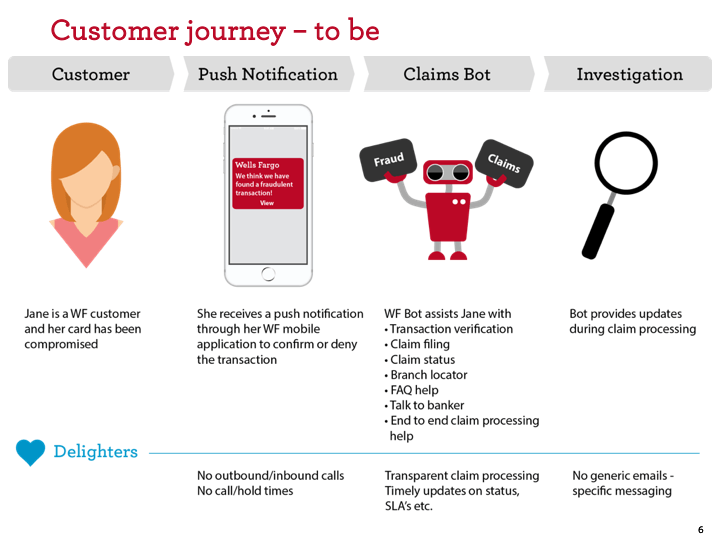 Customer journey – to be

Customer

Push Notification

Claims Bot

Investigation

Wells Fargo
We think we have found a fraudulent transaction!
View

Fraud

Claims

Jane is a WF customer and her card has been compromised

She receives a push notification through her WF mobile application to confirm or deny the transaction

WF Bot assists Jane with
• Transaction verification
• Claim filing
• Claim status
• Branch locator
• FAQ help
• Talk to banker
• End to end claim processing help

Bot provides updates during claim processing

Delighters

No outbound/inbound calls
No call/hold times

Transparent claim processing
Timely updates on status, SLA's etc.

No generic emails - specific messaging

6